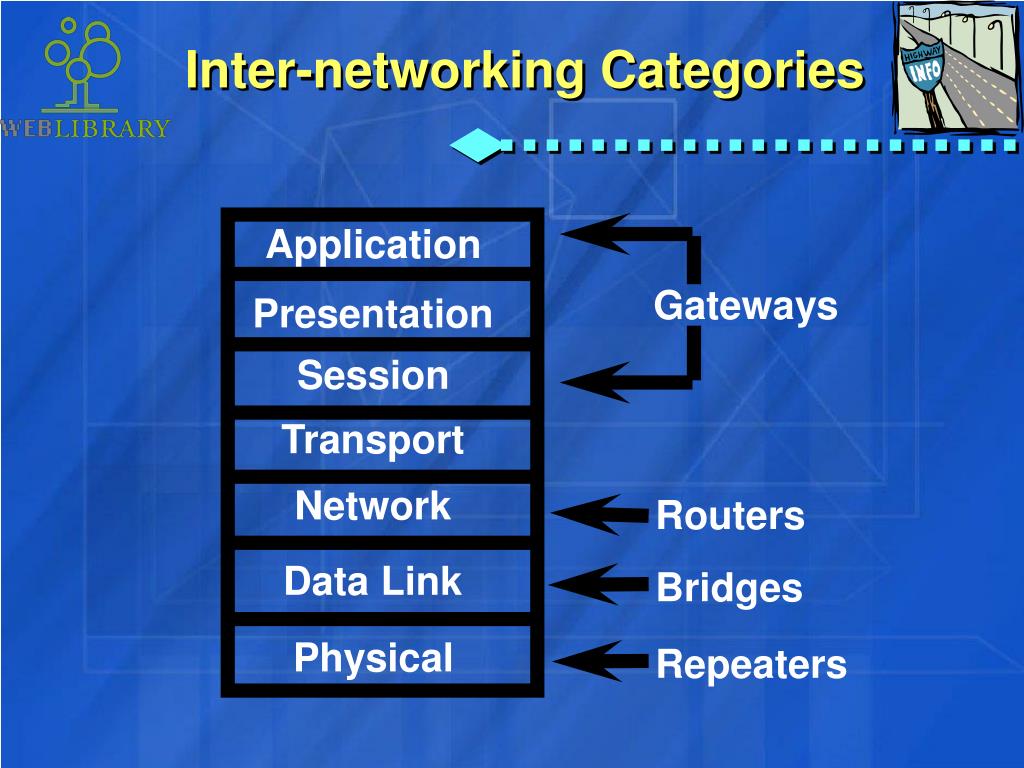 WEBLIBRARY

Inter-networking Categories

HIGHWAY INFO

Application
Presentation
Session
Transport
Network
Data Link
Physical

Gateways
Routers
Bridges
Repeaters